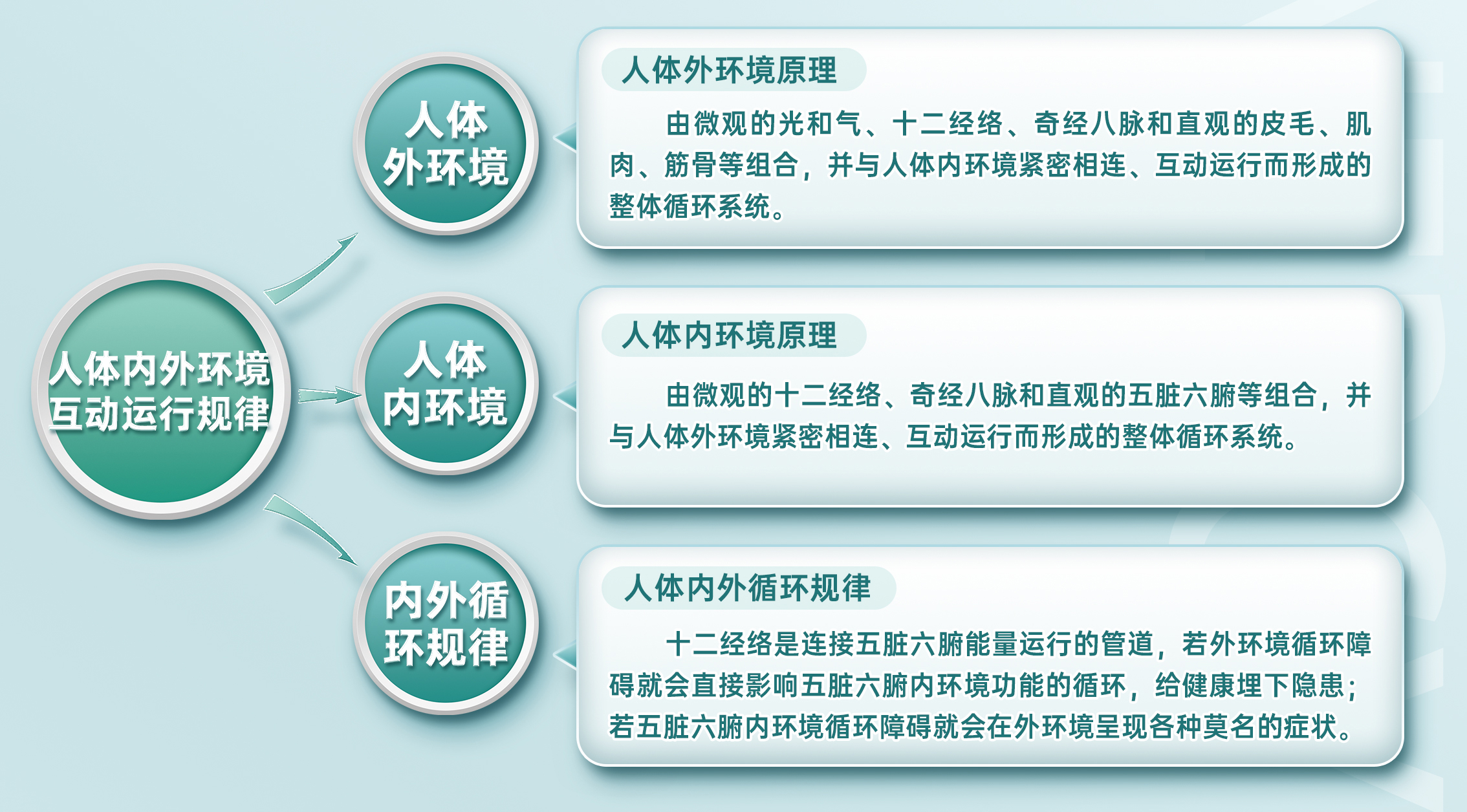 人体内外环境互动运行规律

人体外环境

人体外环境原理

由微观的光和气、十二经络、奇经八脉和直观的皮毛、肌肉、筋骨等组合，并与人体内环境紧密相连、互动运行而形成的整体循环系统。

人体内环境

人体内环境原理

由微观的十二经络、奇经八脉和直观的五脏六腑等组合，并与人体外环境紧密相连、互动运行而形成的整体循环系统。

内外循环规律

人体内外循环规律

十二经络是连接五脏六腑能量运行的管道，若外环境循环障碍就会直接影响五脏六腑内环境功能的循环，给健康埋下隐患；若五脏六腑内环境循环障碍就会在外环境呈现各种莫名的症状。